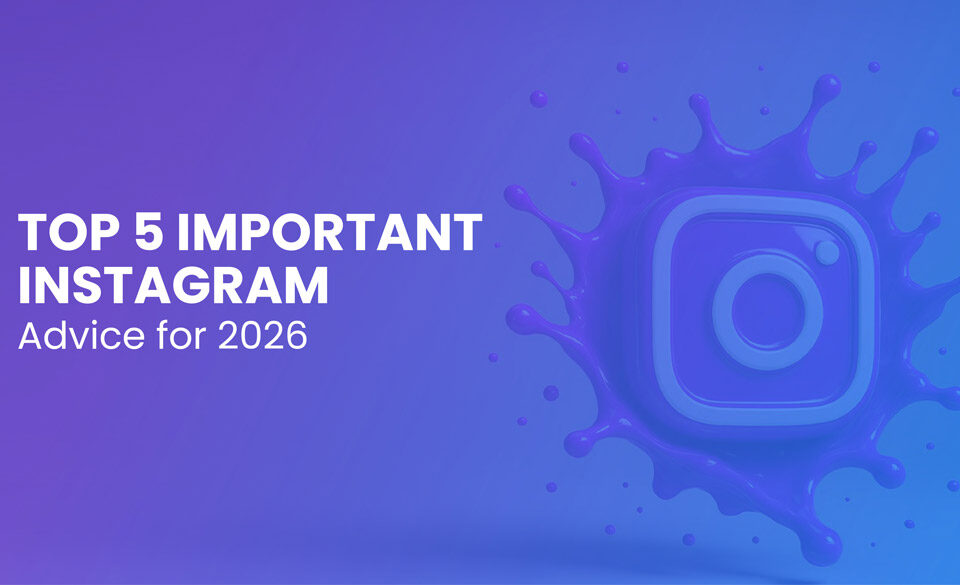 TOP 5 IMPORTANT INSTAGRAM
Advice for 2026